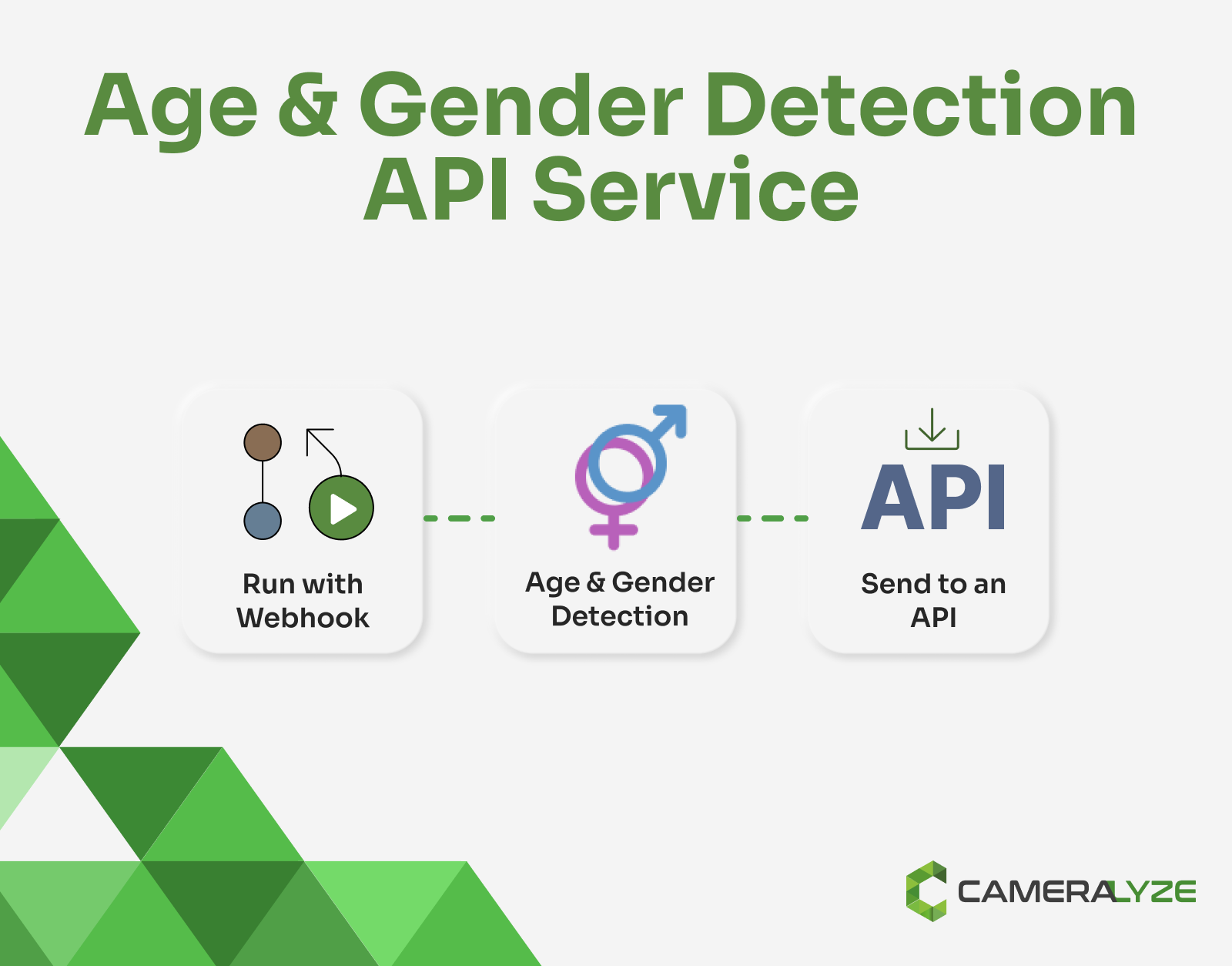 Age & Gender Detection API Service

Run with Webhook

Age & Gender Detection

API

Send to an API

CAMERALYZE